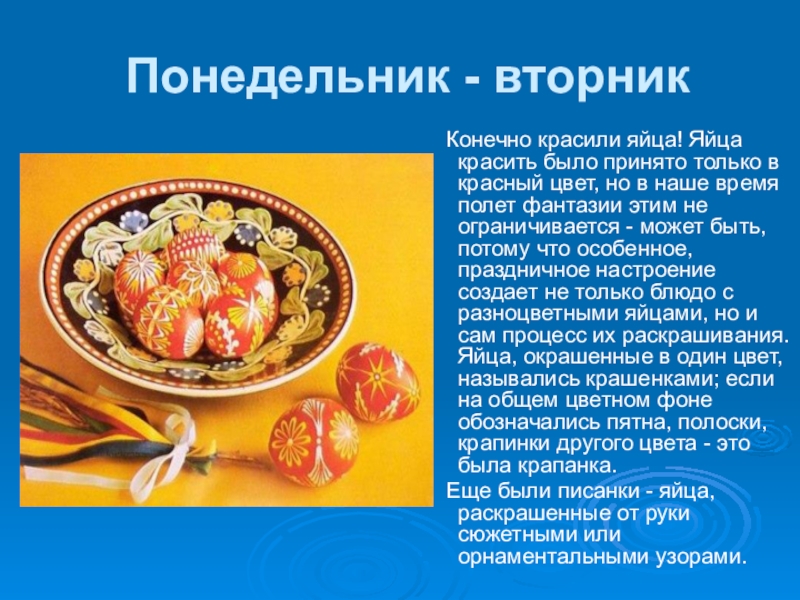 Понедельник - вторник

Конечно красили яйца! Яйца красить было принято только в красный цвет, но в наше время полет фантазии этим не ограничивается - может быть, потому что особенное, праздничное настроение создает не только блюдо с разноцветными яйцами, но и сам процесс их раскрашивания. Яйца, окрашенные в один цвет, назывались крашенками; если на общем цветном фоне обозначались пятна, полоски, крапинки другого цвета - это была крапанка.

Еще были писанки - яйца, раскрашенные от руки сюжетными или орнаментальными узорами.